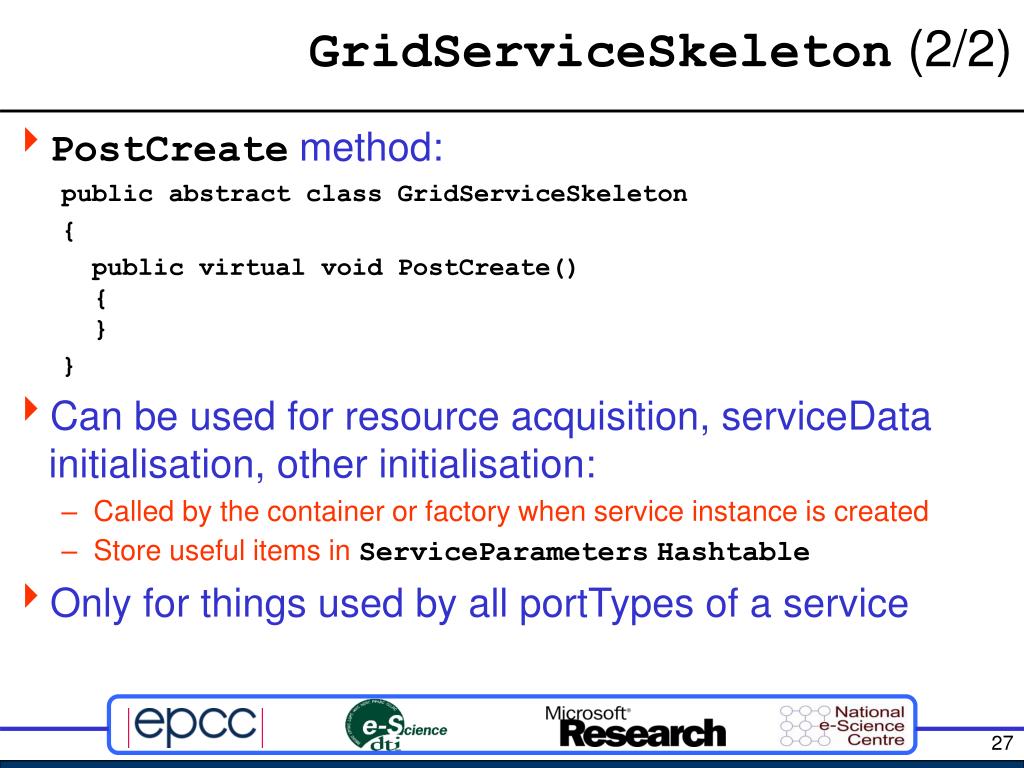 GridServiceSkeleton (2/2)

PostCreate method:

public abstract class GridServiceSkeleton
{
  public virtual void PostCreate()
  {
  }
}

Can be used for resource acquisition, serviceData initialisation, other initialisation:

– Called by the container or factory when service instance is created
– Store useful items in ServiceParameters Hashtable

Only for things used by all portTypes of a service

epcc

e-Science dti

Microsoft Research

National e-Science Centre

27